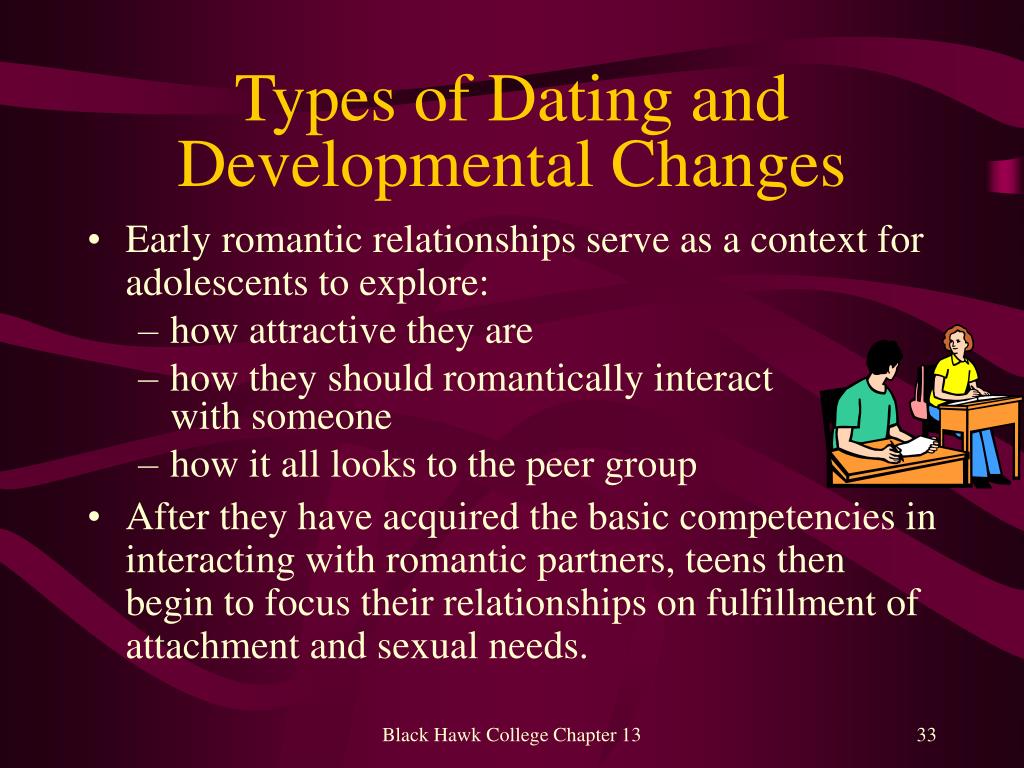 Types of Dating and Developmental Changes

• Early romantic relationships serve as a context for adolescents to explore:
– how attractive they are
– how they should romantically interact with someone
– how it all looks to the peer group
• After they have acquired the basic competencies in interacting with romantic partners, teens then begin to focus their relationships on fulfillment of attachment and sexual needs.

Black Hawk College Chapter 13

33